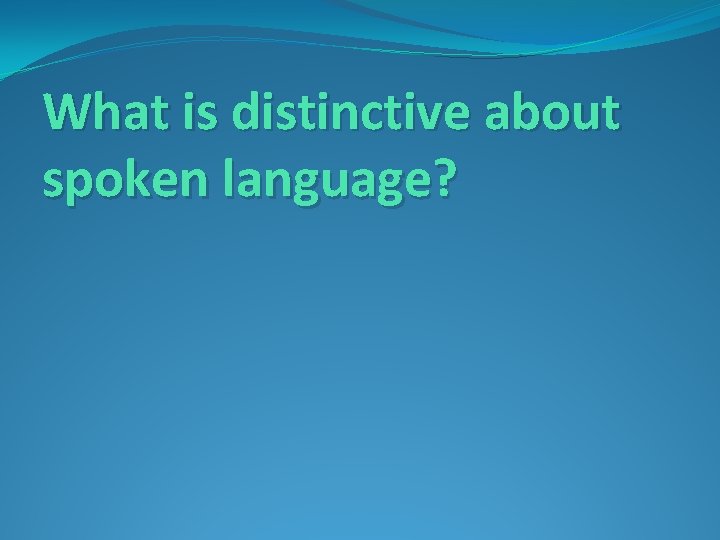 What is distinctive about spoken language?